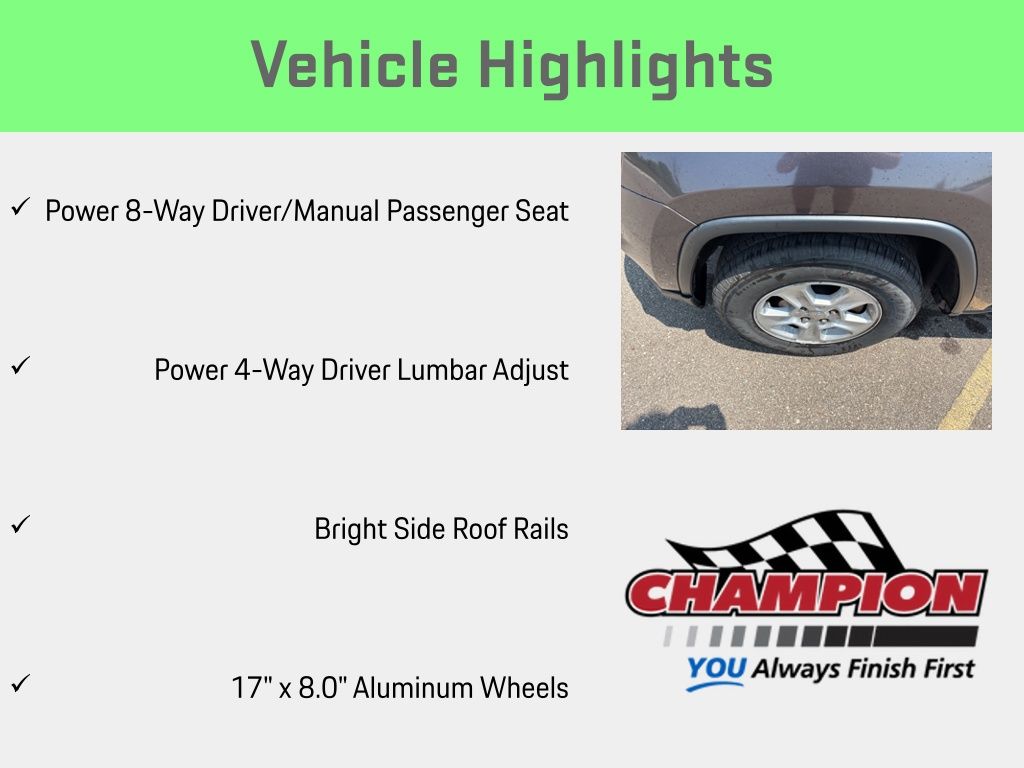 Vehicle Highlights

✓ Power 8-Way Driver/Manual Passenger Seat

✓ Power 4-Way Driver Lumbar Adjust

✓ Bright Side Roof Rails

✓ 17" x 8.0" Aluminum Wheels

CHAMPION
YOU Always Finish First